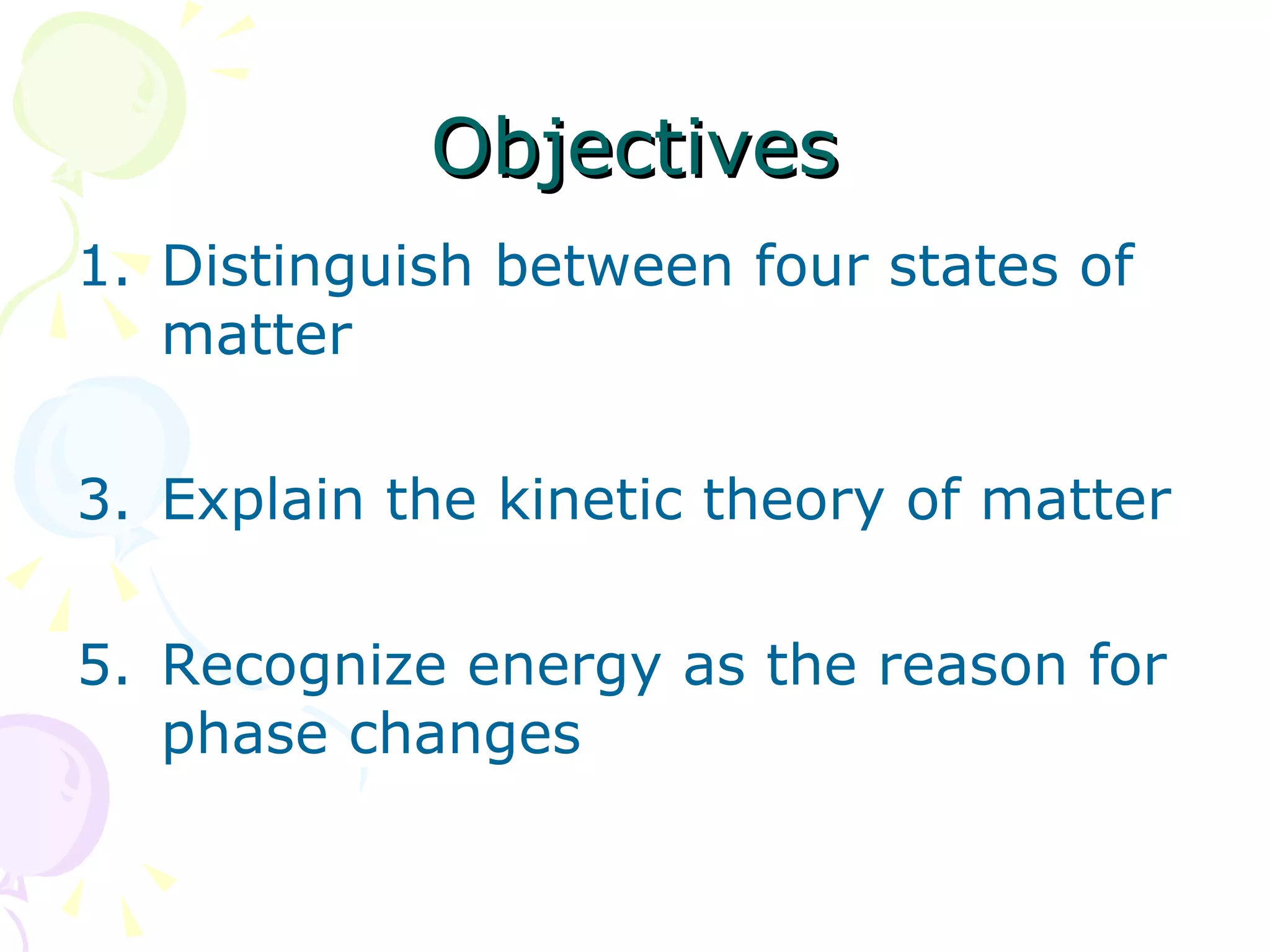 Objectives

1. Distinguish between four states of matter

3. Explain the kinetic theory of matter

5. Recognize energy as the reason for phase changes